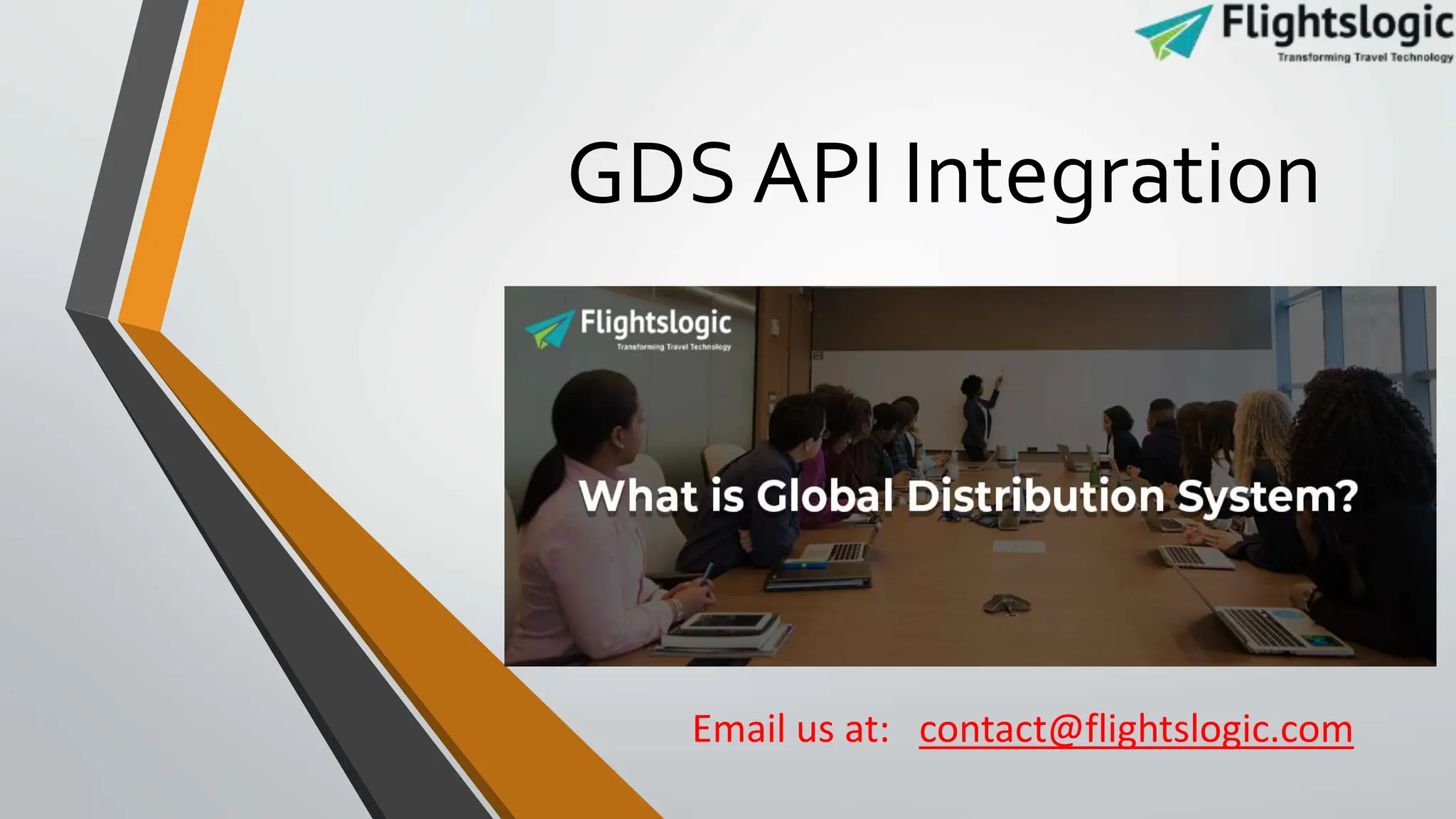 Flightslogic
Transforming Travel Technology

GDS API Integration

Flightslogic
Transforming Travel Technology

What is Global Distribution System?

Email us at: contact@flightslogic.com